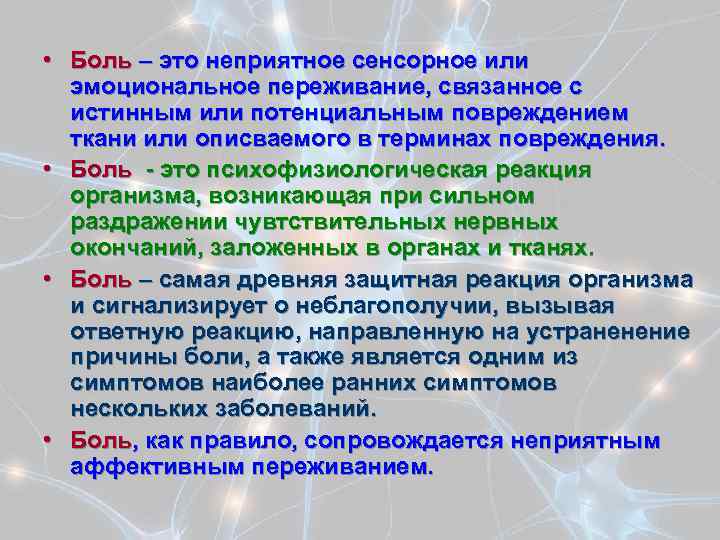 • Боль – это неприятное сенсорное или эмоциональное переживание, связанное с истинным или потенциальным повреждением ткани или описваемого в терминах повреждения.

• Боль - это психофизиологическая реакция организма, возникающая при сильном раздражении чувтствительных нервных окончаний, заложенных в органах и тканях.

• Боль – самая древняя защитная реакция организма и сигнализирует о неблагополучии, вызывая ответную реакцию, направленную на устраненение причины боли, а также является одним из симптомов наиболее ранних симптомов нескольких заболеваний.

• Боль, как правило, сопровождается неприятным аффективным переживанием.